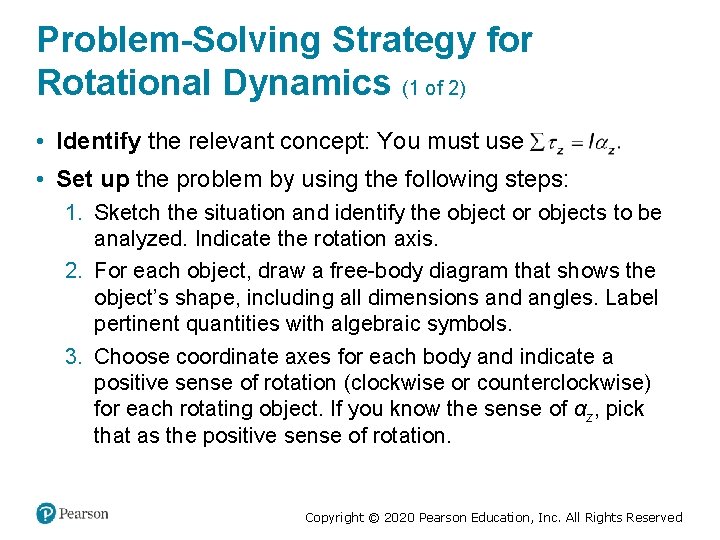 Problem-Solving Strategy for Rotational Dynamics (1 of 2)

• Identify the relevant concept: You must use $\sum \tau_z = I\alpha_z$.

• Set up the problem by using the following steps:

1. Sketch the situation and identify the object or objects to be analyzed. Indicate the rotation axis.

2. For each object, draw a free-body diagram that shows the object's shape, including all dimensions and angles. Label pertinent quantities with algebraic symbols.

3. Choose coordinate axes for each body and indicate a positive sense of rotation (clockwise or counterclockwise) for each rotating object. If you know the sense of $\alpha_z$, pick that as the positive sense of rotation.

Pearson

Copyright © 2020 Pearson Education, Inc. All Rights Reserved